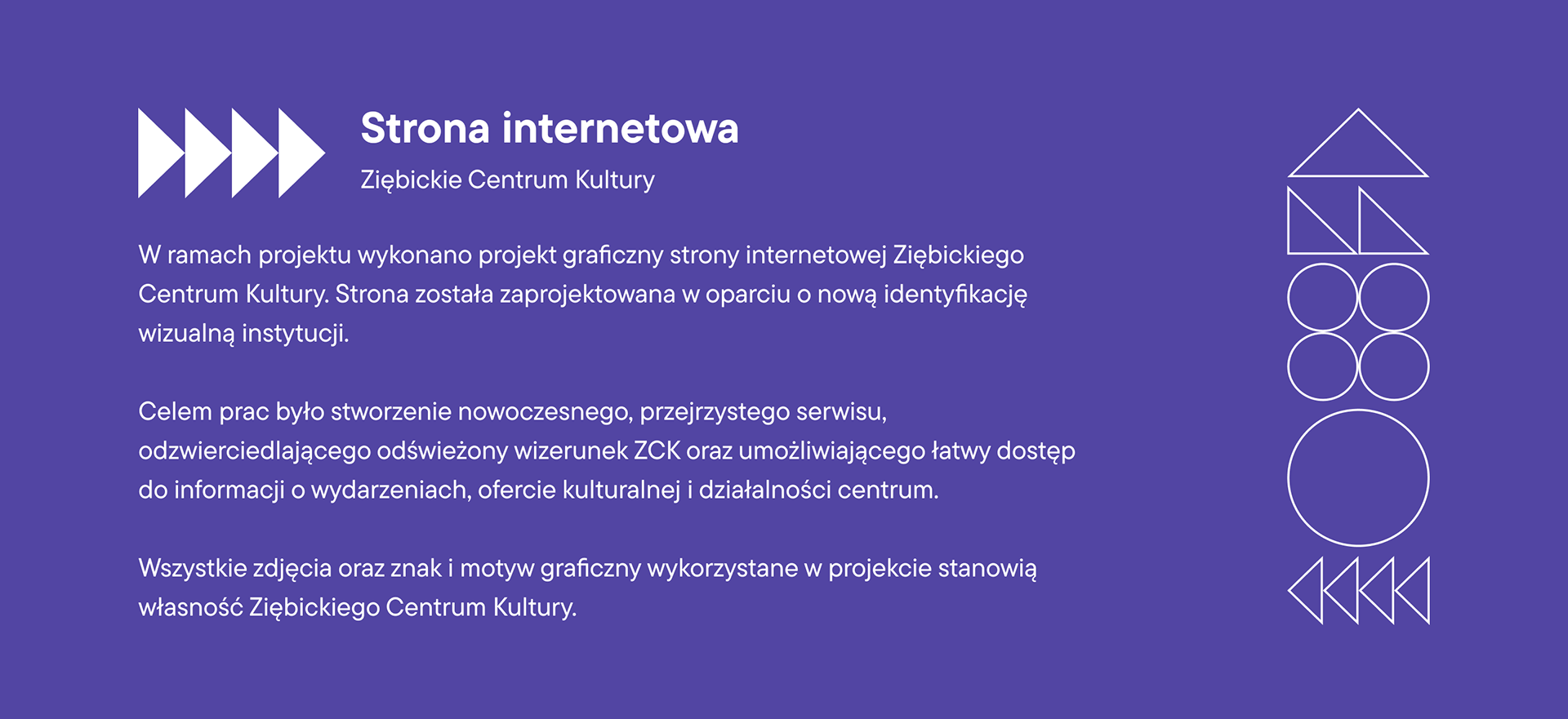 Strona internetowa

Ziębickie Centrum Kultury

W ramach projektu wykonano projekt graficzny strony internetowej Ziębickiego Centrum Kultury. Strona została zaprojektowana w oparciu o nową identyfikację wizualną instytucji.

Celem prac było stworzenie nowoczesnego, przejrzystego serwisu, odzwierciedlającego odświeżony wizerunek ZCK oraz umożliwiającego łatwy dostęp do informacji o wydarzeniach, ofercie kulturalnej i działalności centrum.

Wszystkie zdjęcia oraz znak i motyw graficzny wykorzystane w projekcie stanowią własność Ziębickiego Centrum Kultury.